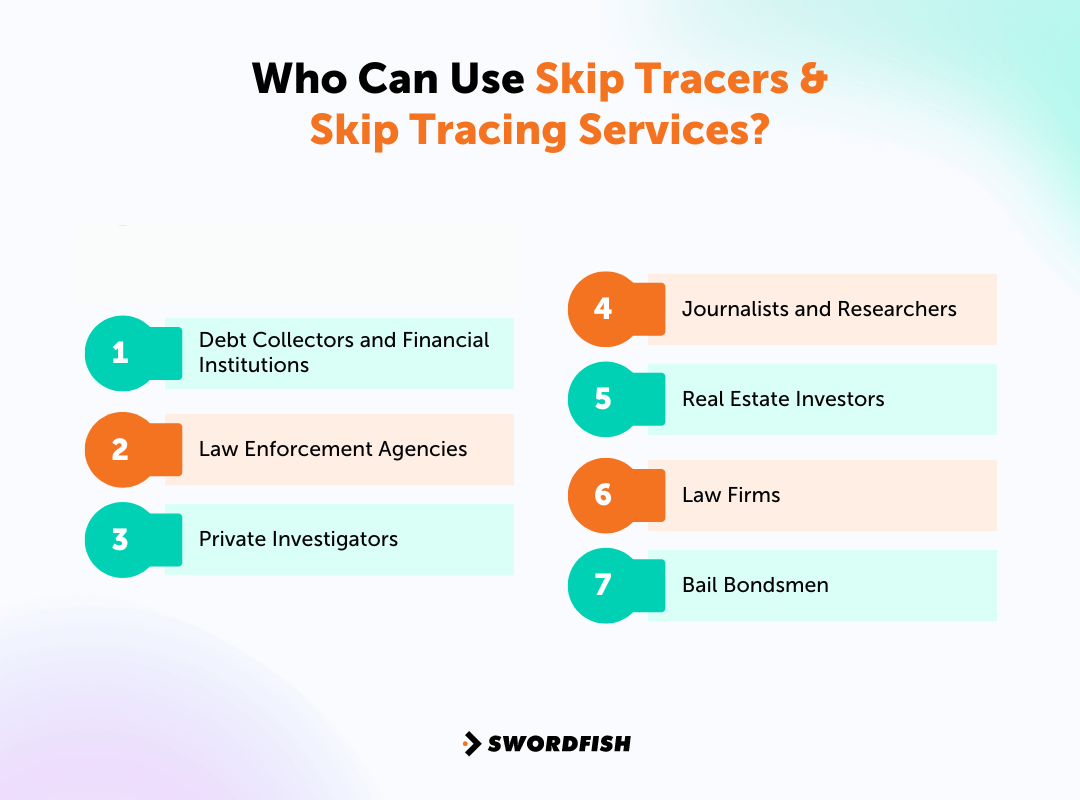 Who Can Use Skip Tracers & Skip Tracing Services?

1 Debt Collectors and Financial Institutions

2 Law Enforcement Agencies

3 Private Investigators

4 Journalists and Researchers

5 Real Estate Investors

6 Law Firms

7 Bail Bondsmen

SWORDFISH